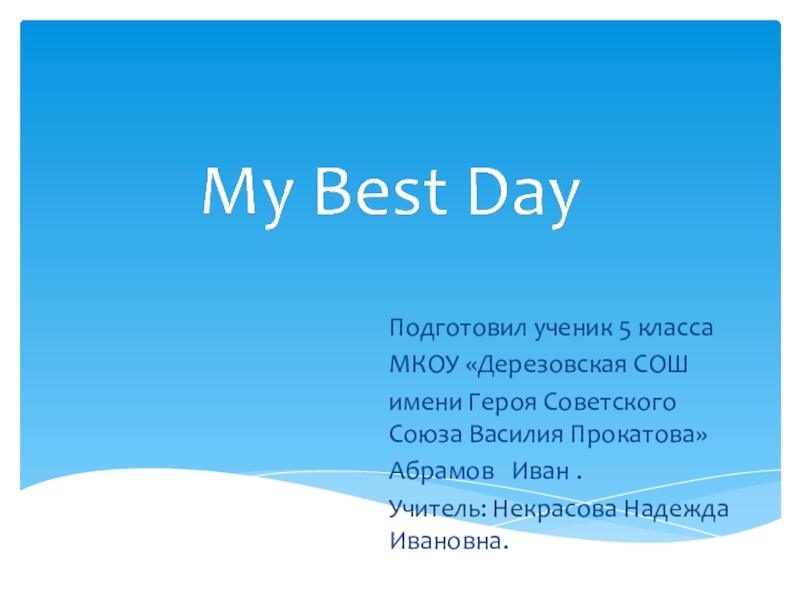 My Best Day

Подготовил ученик 5 класса

МКОУ «Дерезовская СОШ

имени Героя Советского Союза Василия Прокатова»

Абрамов Иван .

Учитель: Некрасова Надежда Ивановна.